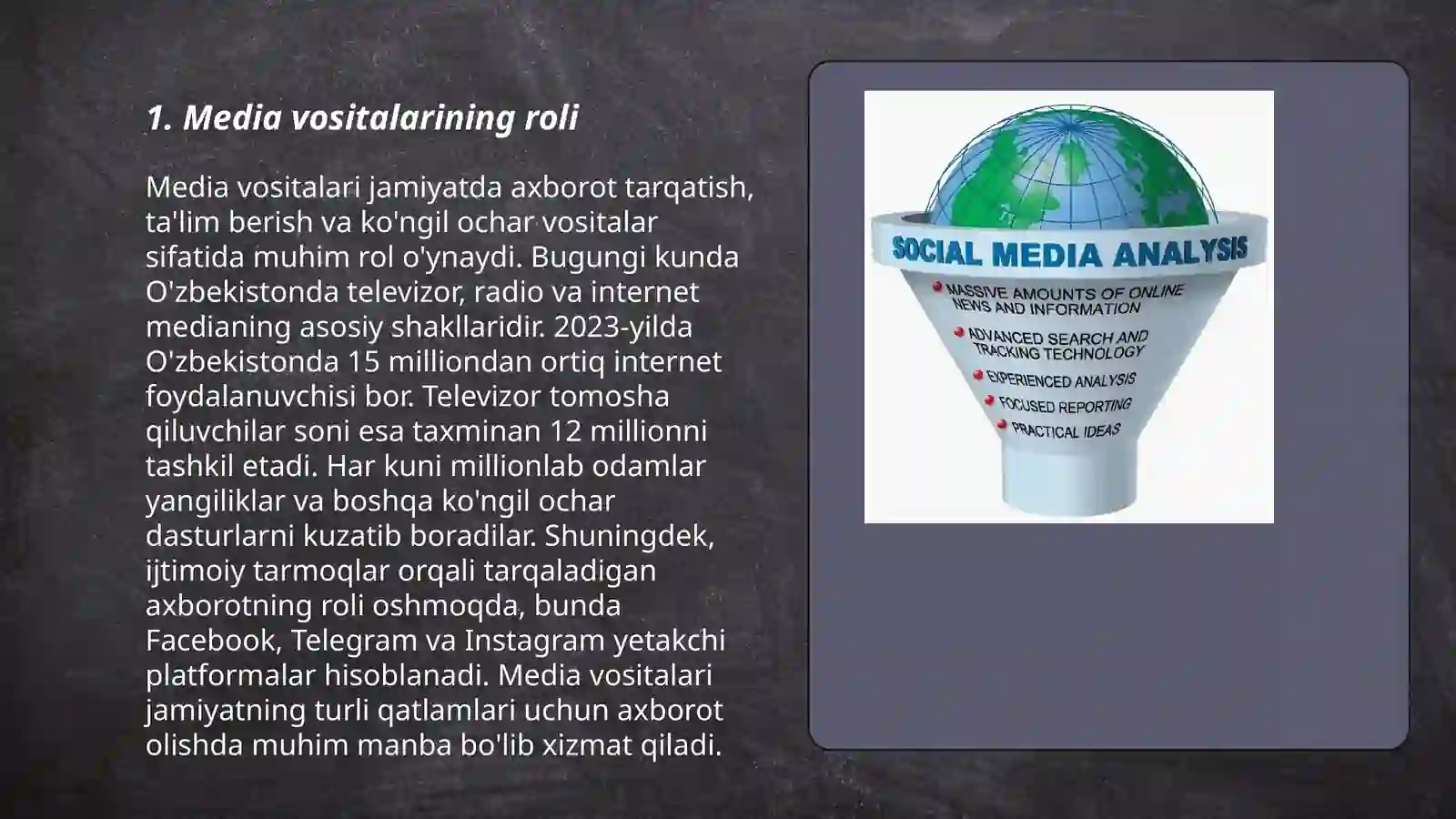 1. Media vositalarining roli

Media vositalari jamiyatda axborot tarqatish, ta'lim berish va ko'ngil ochar vositalar sifatida muhim rol o'ynaydi. Bugungi kunda O'zbekistonda televizor, radio va internet medianing asosiy shakllaridir. 2023-yilda O'zbekistonda 15 milliondan ortiq internet foydalanuvchisi bor. Televizor tomosha qiluvchilar soni esa taxminan 12 millionni tashkil etadi. Har kuni millionlab odamlar yangiliklar va boshqa ko'ngil ochar dasturlarni kuzatib boradilar. Shuningdek, ijtimoiy tarmoqlar orqali tarqaladigan axborotning roli oshmoqda, bunda Facebook, Telegram va Instagram yetakchi platformalar hisoblanadi. Media vositalari jamiyatning turli qatlamlari uchun axborot olishda muhim manba bo'lib xizmat qiladi.

SOCIAL MEDIA ANALYSIS
MASSIVE AMOUNTS OF ONLINE NEWS AND INFORMATION
ADVANCED SEARCH AND TRACKING TECHNOLOGY
EXPERIENCED ANALYSIS
FOCUSED REPORTING
PRACTICAL IDEAS